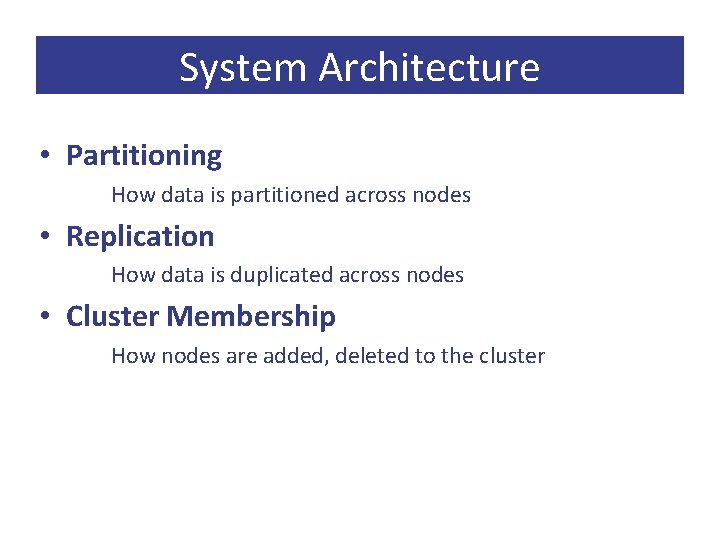 System Architecture

• Partitioning

How data is partitioned across nodes

• Replication

How data is duplicated across nodes

• Cluster Membership

How nodes are added, deleted to the cluster